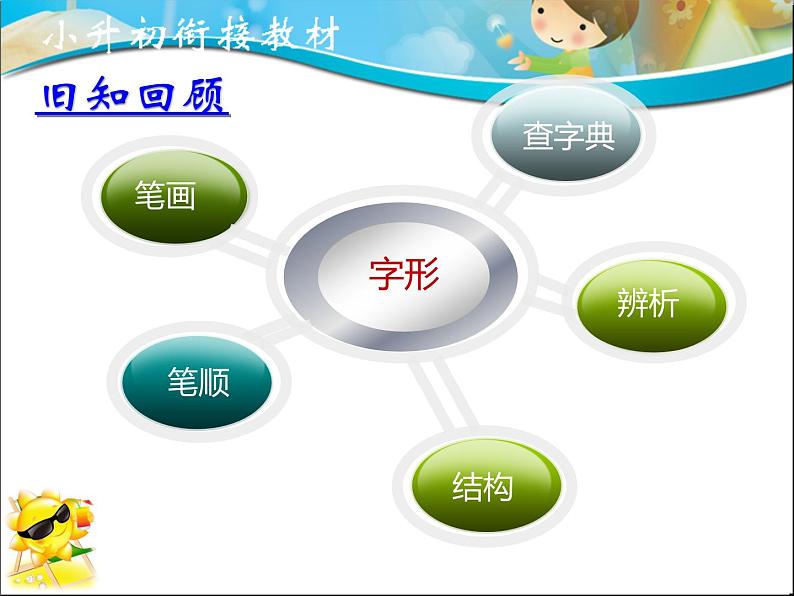 小升初衔接教材

旧知回顾

查字典

笔画

字形

辨析

笔顺

结构